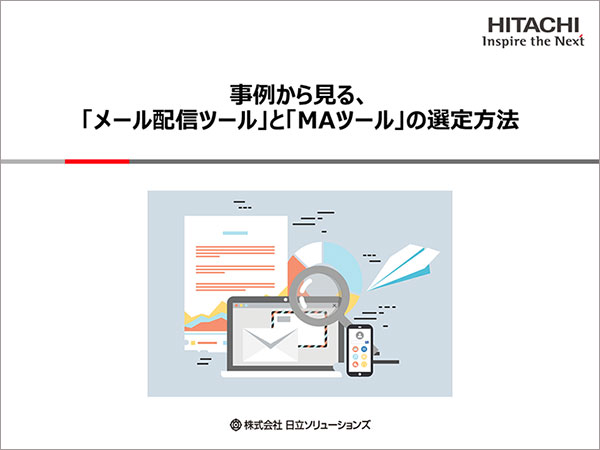 HITACHI
Inspire the Next

事例から見る、
「メール配信ツール」と「MAツール」の選定方法

株式会社 日立ソリューションズ